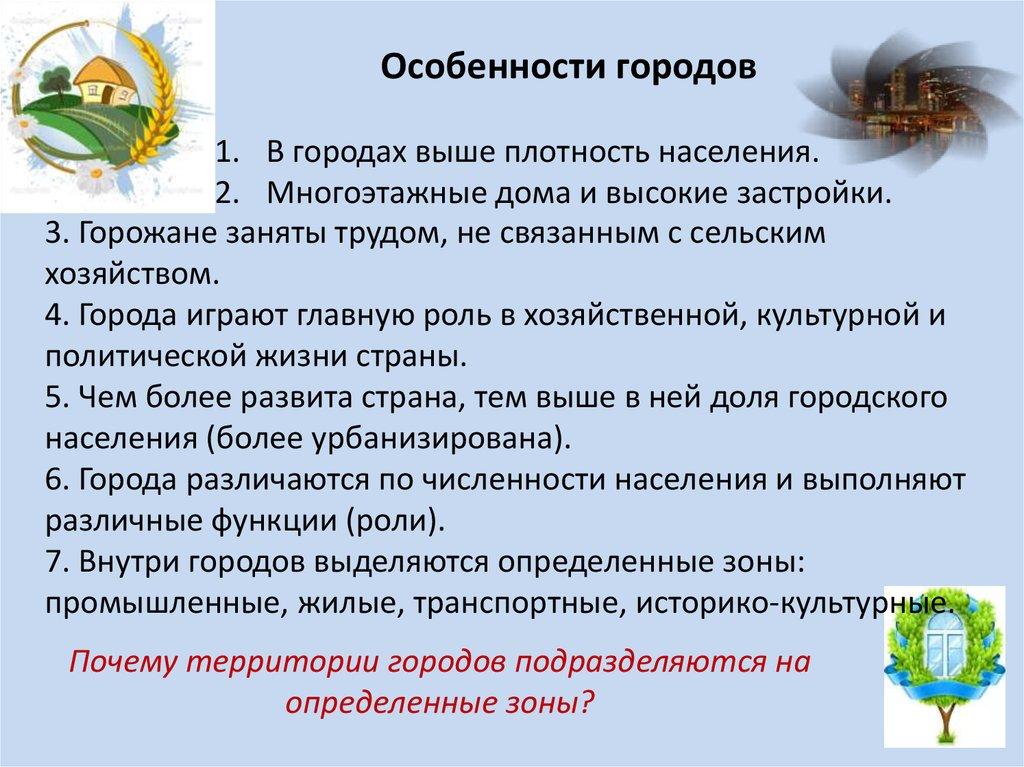 Особенности городов

1. В городах выше плотность населения.
2. Многоэтажные дома и высокие застройки.
3. Горожане заняты трудом, не связанным с сельским хозяйством.
4. Города играют главную роль в хозяйственной, культурной и политической жизни страны.
5. Чем более развита страна, тем выше в ней доля городского населения (более урбанизирована).
6. Города различаются по численности населения и выполняют различные функции (роли).
7. Внутри городов выделяются определенные зоны: промышленные, жилые, транспортные, историко-культурные.

Почему территории городов подразделяются на определенные зоны?